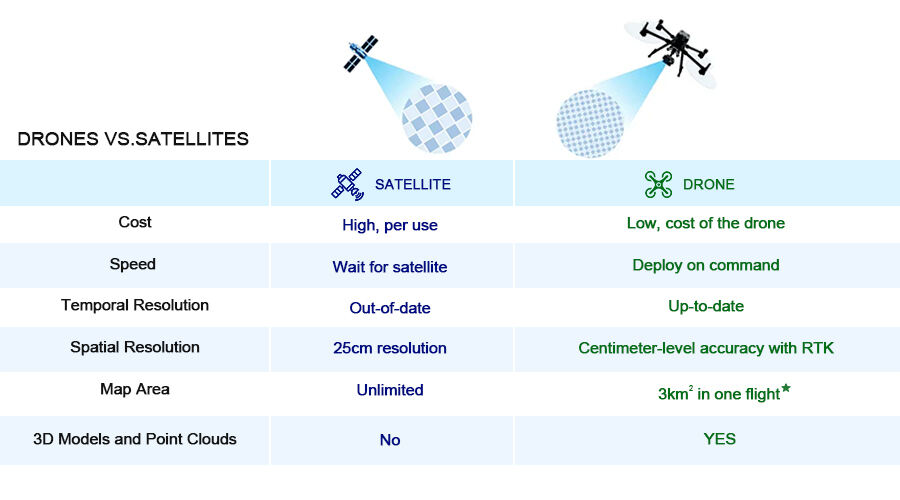 DRONES VS.SATELLITES

| | SATELLITE | DRONE |
|---|---|---|
| Cost | High, per use | Low, cost of the drone |
| Speed | Wait for satellite | Deploy on command |
| Temporal Resolution | Out-of-date | Up-to-date |
| Spatial Resolution | 25cm resolution | Centimeter-level accuracy with RTK |
| Map Area | Unlimited | $3km^2$ in one flight★ |
| 3D Models and Point Clouds | No | YES |